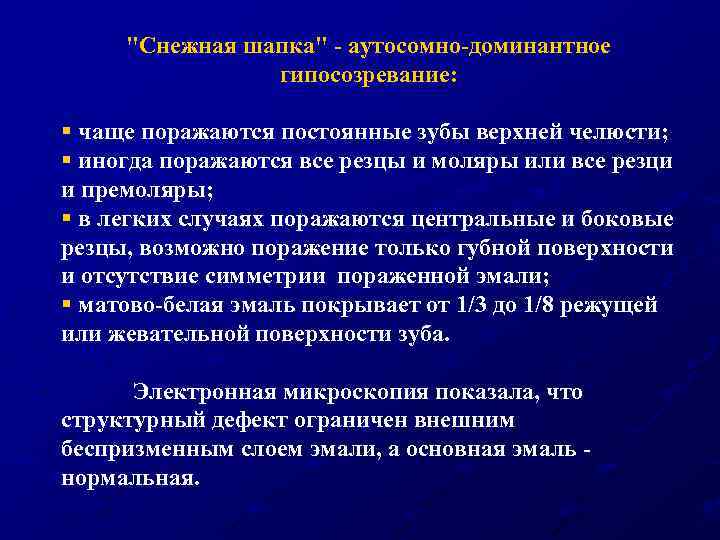 "Снежная шапка" - аутосомно-доминантное гипосозревание:

▪ чаще поражаются постоянные зубы верхней челюсти;
▪ иногда поражаются все резцы и моляры или все резци и премоляры;
▪ в легких случаях поражаются центральные и боковые резцы, возможно поражение только губной поверхности и отсутствие симметрии пораженной эмали;
▪ матово-белая эмаль покрывает от 1/3 до 1/8 режущей или жевательной поверхности зуба.

Электронная микроскопия показала, что структурный дефект ограничен внешним беспризменным слоем эмали, а основная эмаль - нормальная.